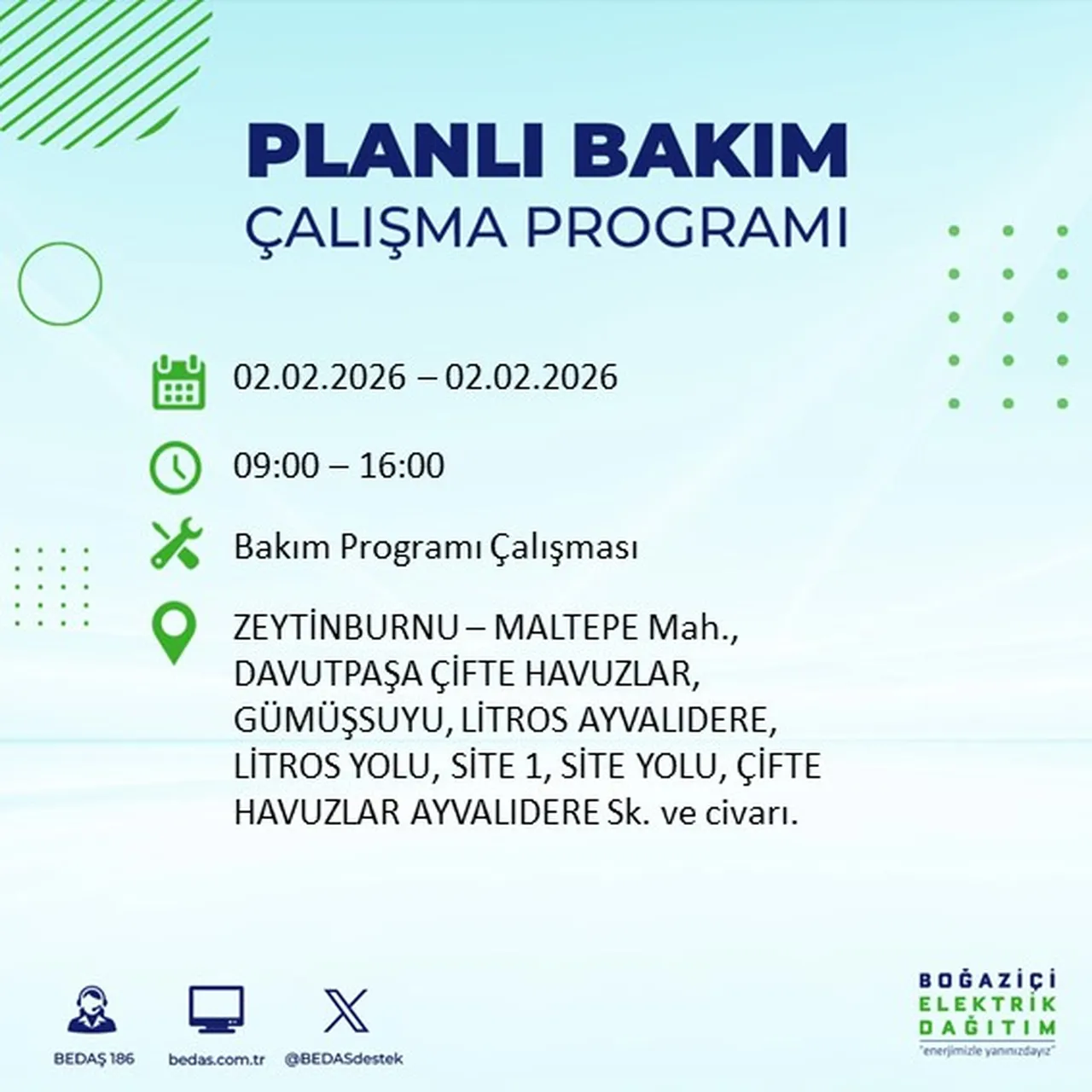 PLANLI BAKIM
ÇALIŞMA PROGRAMI

02.02.2026 – 02.02.2026

09:00 – 16:00

Bakım Programı Çalışması

ZEYTİNBURNU – MALTEPE Mah., DAVUTPAŞA ÇİFTE HAVUZLAR, GÜMÜŞSUYU, LİTROS AYVALIDERE, LİTROS YOLU, SİTE 1, SİTE YOLU, ÇİFTE HAVUZLAR AYVALIDERE Sk. ve civarı.

BEDAŞ 186
bedas.com.tr
@BEDASdestek

BOĞAZİÇİ
ELEKTRİK
DAĞITIM
"enerjimizle yanınızdayız"